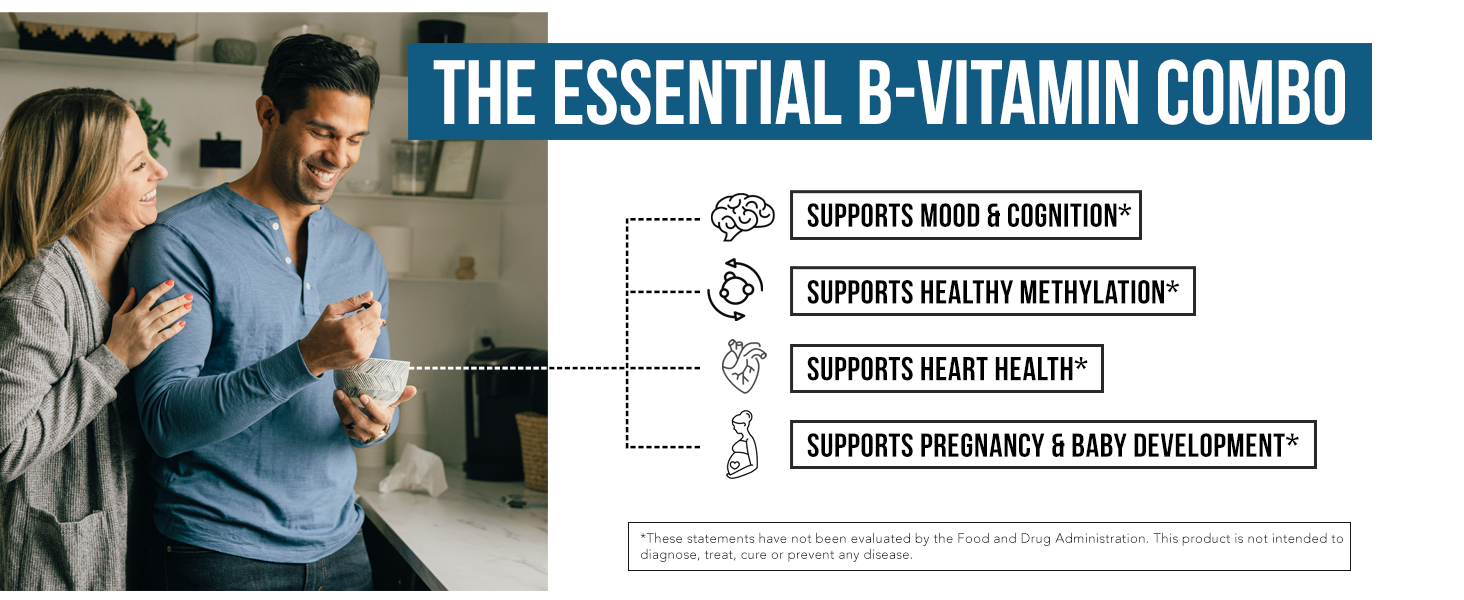 THE ESSENTIAL B-VITAMIN COMBO

SUPPORTS MOOD & COGNITION*

SUPPORTS HEALTHY METHYLATION*

SUPPORTS HEART HEALTH*

SUPPORTS PREGNANCY & BABY DEVELOPMENT*

*These statements have not been evaluated by the Food and Drug Administration. This product is not intended to diagnose, treat, cure or prevent any disease.